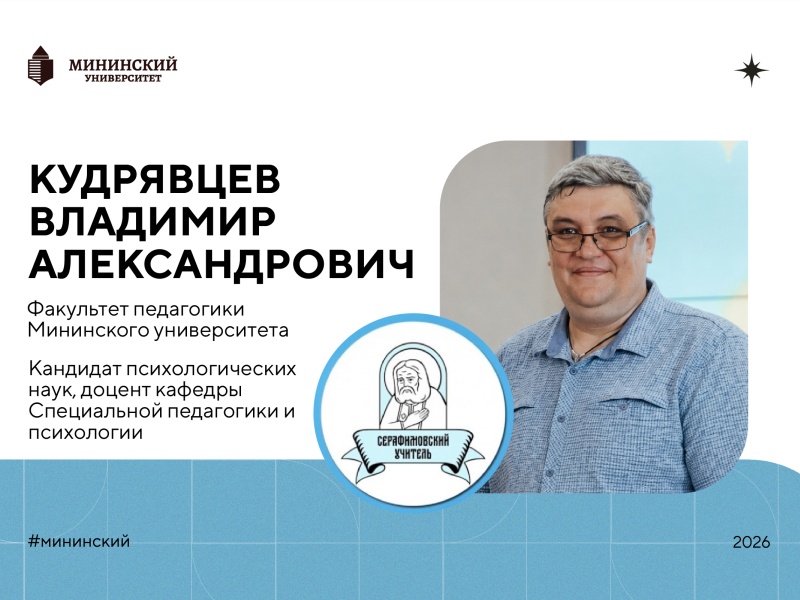 МИНИНСКИЙ
УНИВЕРСИТЕТ

КУДРЯВЦЕВ ВЛАДИМИР АЛЕКСАНДРОВИЧ

Факультет педагогики Мининского университета

Кандидат психологических наук, доцент кафедры Специальной педагогики и психологии

СЕРАФИМОВСКИЙ УЧИТЕЛЬ

#мининский

2026